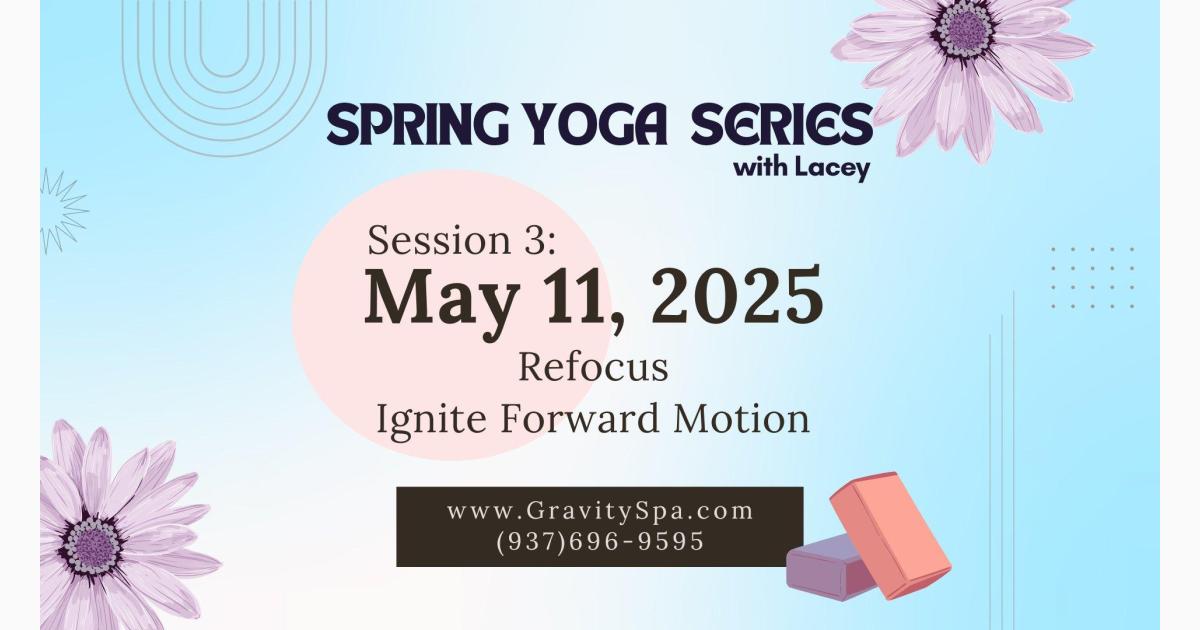 SPRING YOGA SERIES
with Lacey

Session 3:
May 11, 2025
Refocus
Ignite Forward Motion

www.GravitySpa.com
(937)696-9595